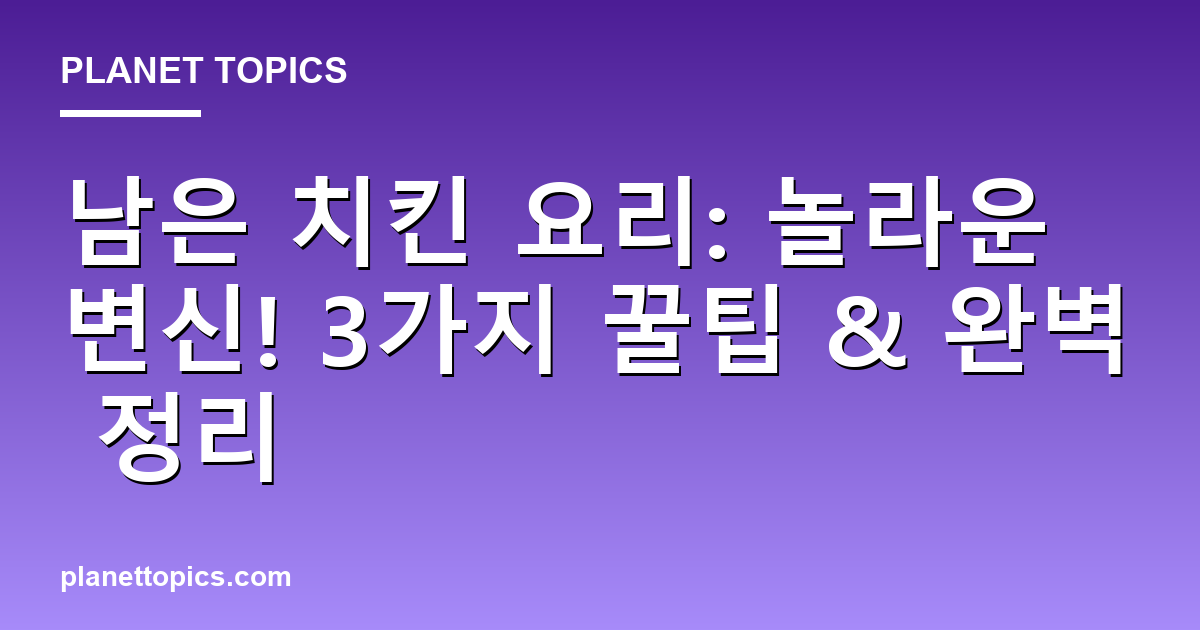 PLANET TOPICS

남은 치킨 요리: 놀라운 변신! 3가지 꿀팁 & 완벽 정리

planettopics.com